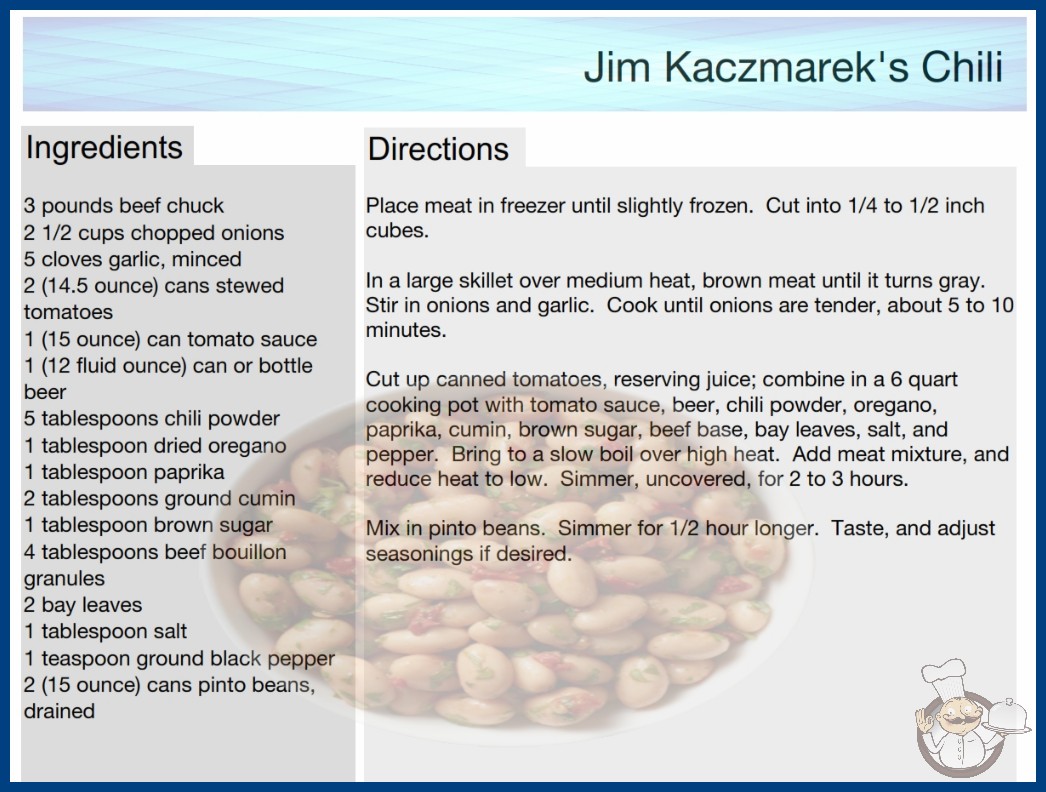 Jim Kaczmarek's Chili

Ingredients

3 pounds beef chuck
2 1/2 cups chopped onions
5 cloves garlic, minced
2 (14.5 ounce) cans stewed tomatoes
1 (15 ounce) can tomato sauce
1 (12 fluid ounce) can or bottle beer
5 tablespoons chili powder
1 tablespoon dried oregano
1 tablespoon paprika
2 tablespoons ground cumin
1 tablespoon brown sugar
4 tablespoons beef bouillon granules
2 bay leaves
1 tablespoon salt
1 teaspoon ground black pepper
2 (15 ounce) cans pinto beans, drained

Directions

Place meat in freezer until slightly frozen. Cut into 1/4 to 1/2 inch cubes.

In a large skillet over medium heat, brown meat until it turns gray. Stir in onions and garlic. Cook until onions are tender, about 5 to 10 minutes.

Cut up canned tomatoes, reserving juice; combine in a 6 quart cooking pot with tomato sauce, beer, chili powder, oregano, paprika, cumin, brown sugar, beef base, bay leaves, salt, and pepper. Bring to a slow boil over high heat. Add meat mixture, and reduce heat to low. Simmer, uncovered, for 2 to 3 hours.

Mix in pinto beans. Simmer for 1/2 hour longer. Taste, and adjust seasonings if desired.